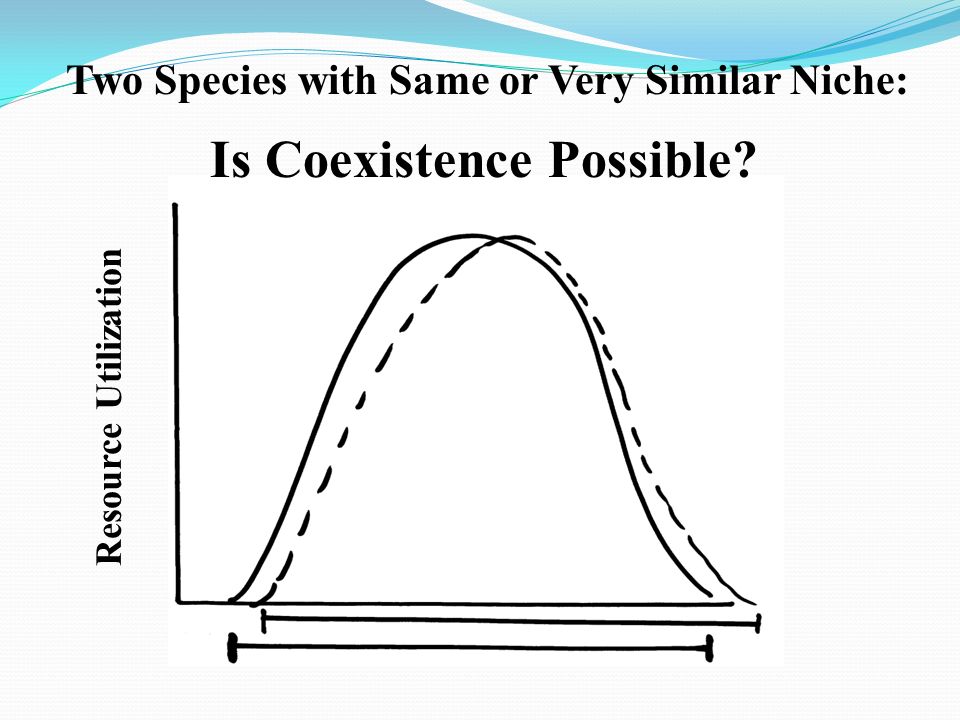 Two Species with Same or Very Similar Niche:

Is Coexistence Possible?

Resource Utilization